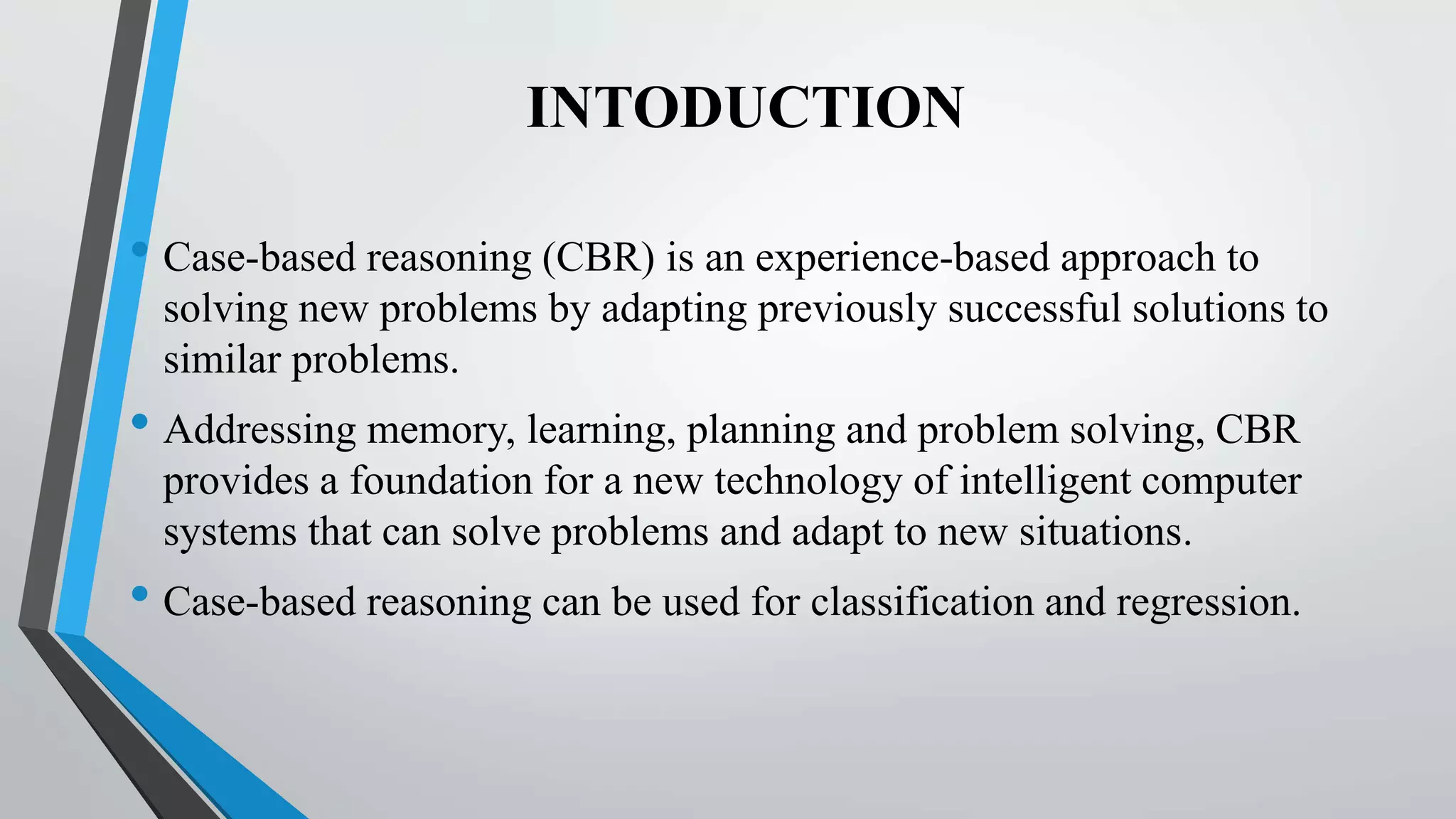 INTODUCTION

• Case-based reasoning (CBR) is an experience-based approach to solving new problems by adapting previously successful solutions to similar problems.

• Addressing memory, learning, planning and problem solving, CBR provides a foundation for a new technology of intelligent computer systems that can solve problems and adapt to new situations.

• Case-based reasoning can be used for classification and regression.